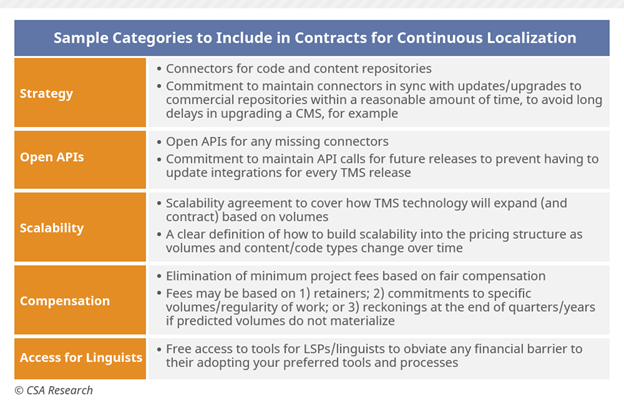 | Sample Categories to Include in Contracts for Continuous Localization | |
|---|---|
| Strategy | • Connectors for code and content repositories • Commitment to maintain connectors in sync with updates/upgrades to commercial repositories within a reasonable amount of time, to avoid long delays in upgrading a CMS, for example |
| Open APIs | • Open APIs for any missing connectors • Commitment to maintain API calls for future releases to prevent having to update integrations for every TMS release |
| Scalability | • Scalability agreement to cover how TMS technology will expand (and contract) based on volumes • A clear definition of how to build scalability into the pricing structure as volumes and content/code types change over time |
| Compensation | • Elimination of minimum project fees based on fair compensation • Fees may be based on 1) retainers; 2) commitments to specific volumes/regularity of work; or 3) reckonings at the end of quarters/years if predicted volumes do not materialize |
| Access for Linguists | • Free access to tools for LSPs/linguists to obviate any financial barrier to their adopting your preferred tools and processes |

© CSA Research